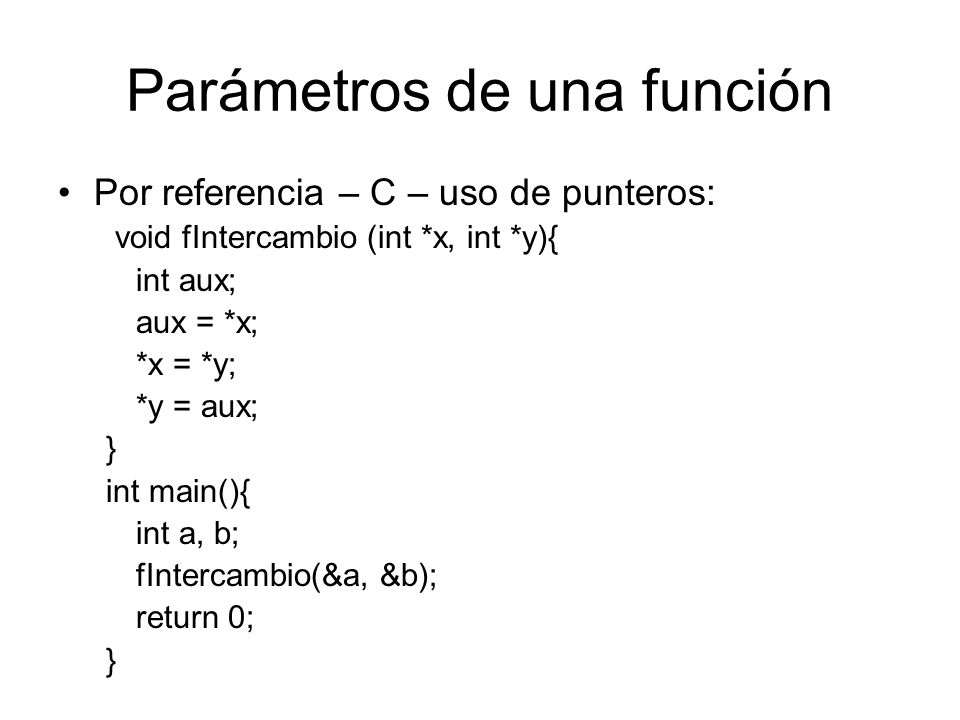 Parámetros de una función

• Por referencia – C – uso de punteros:

void fIntercambio (int *x, int *y){
int aux;
aux = *x;
*x = *y;
*y = aux;
}
int main(){
int a, b;
fIntercambio(&a, &b);
return 0;
}